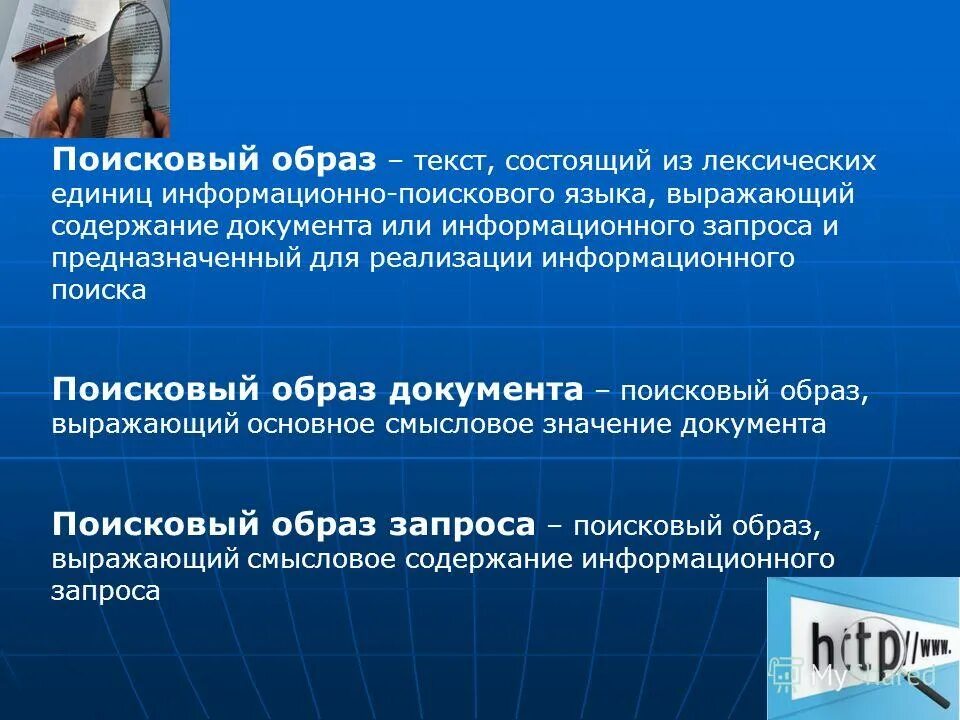 Поисковый образ – текст, состоящий из лексических единиц информационно-поискового языка, выражающий содержание документа или информационного запроса и предназначенный для реализации информационного поиска

Поисковый образ документа – поисковый образ, выражающий основное смысловое значение документа

Поисковый образ запроса – поисковый образ, выражающий смысловое содержание информационного запроса

http://www.

MyShared